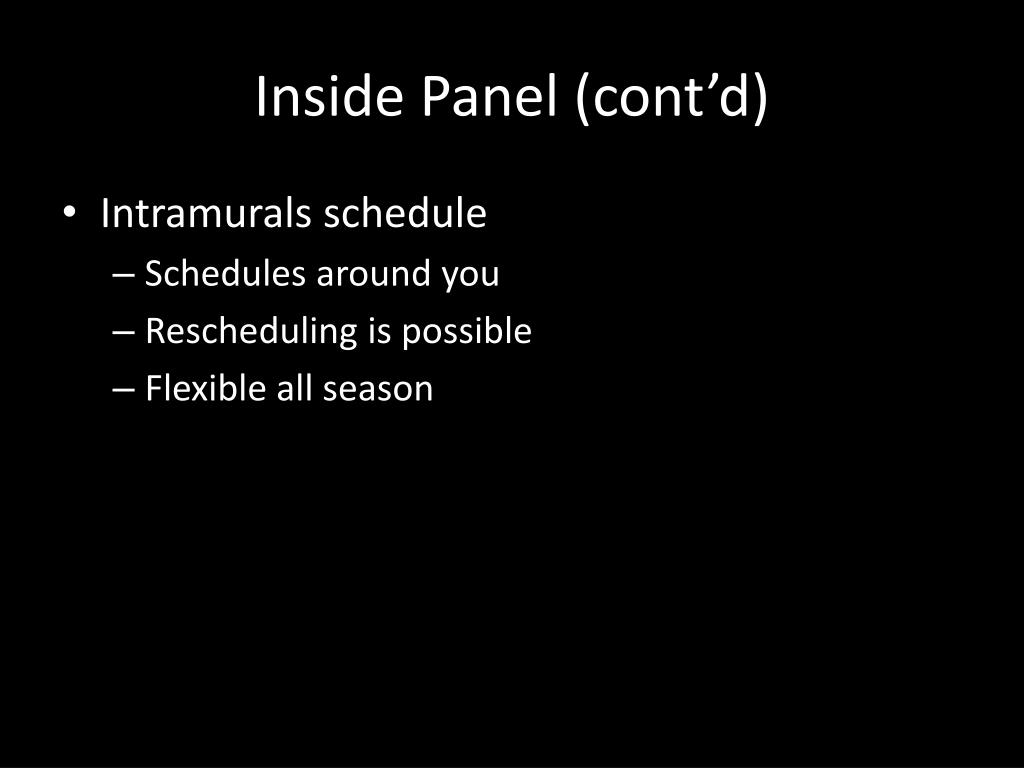 Inside Panel (cont’d)

• Intramurals schedule
– Schedules around you
– Rescheduling is possible
– Flexible all season